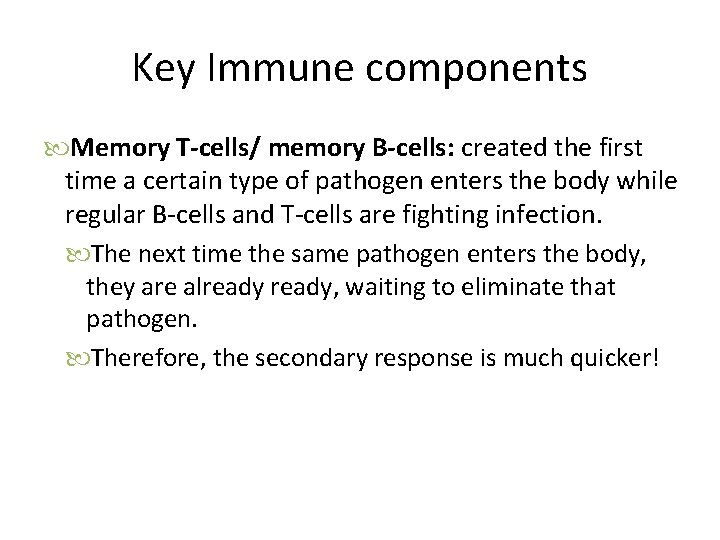 Key Immune components

Memory T-cells/ memory B-cells: created the first time a certain type of pathogen enters the body while regular B-cells and T-cells are fighting infection.

The next time the same pathogen enters the body, they are already ready, waiting to eliminate that pathogen.

Therefore, the secondary response is much quicker!